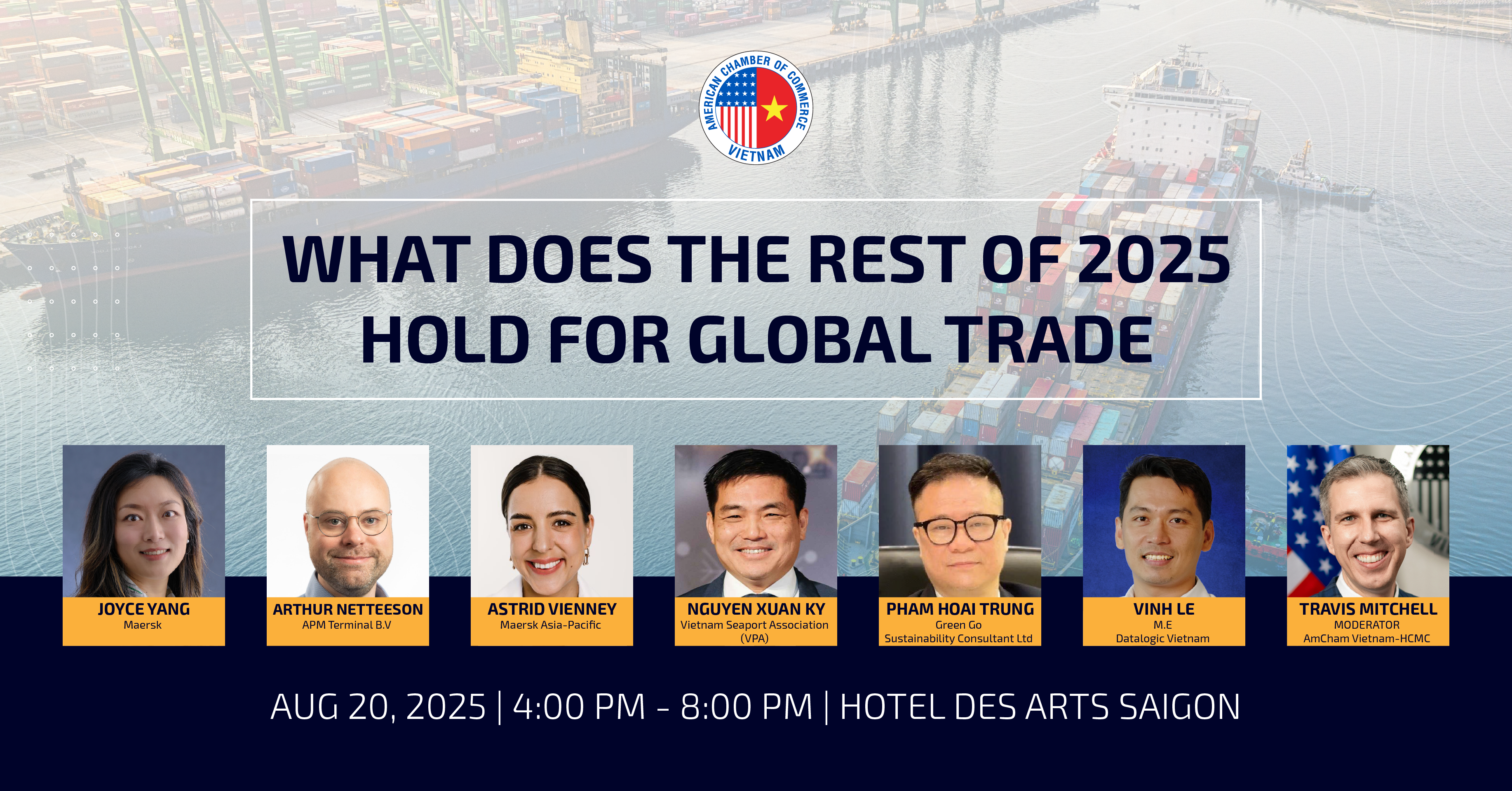 AMERICAN CHAMBER OF COMMERCE VIETNAM

WHAT DOES THE REST OF 2025 HOLD FOR GLOBAL TRADE

JOYCE YANG
Maersk

ARTHUR NETTEESON
APM Terminal B.V

ASTRID VIENNEY
Maersk Asia-Pacific

NGUYEN XUAN KY
Vietnam Seaport Association (VPA)

PHAM HOAI TRUNG
Green Go Sustainability Consultant Ltd

VINH LE
M.E
Datalogic Vietnam

TRAVIS MITCHELL
MODERATOR
AmCham Vietnam-HCMC

AUG 20, 2025 | 4:00 PM - 8:00 PM | HOTEL DES ARTS SAIGON